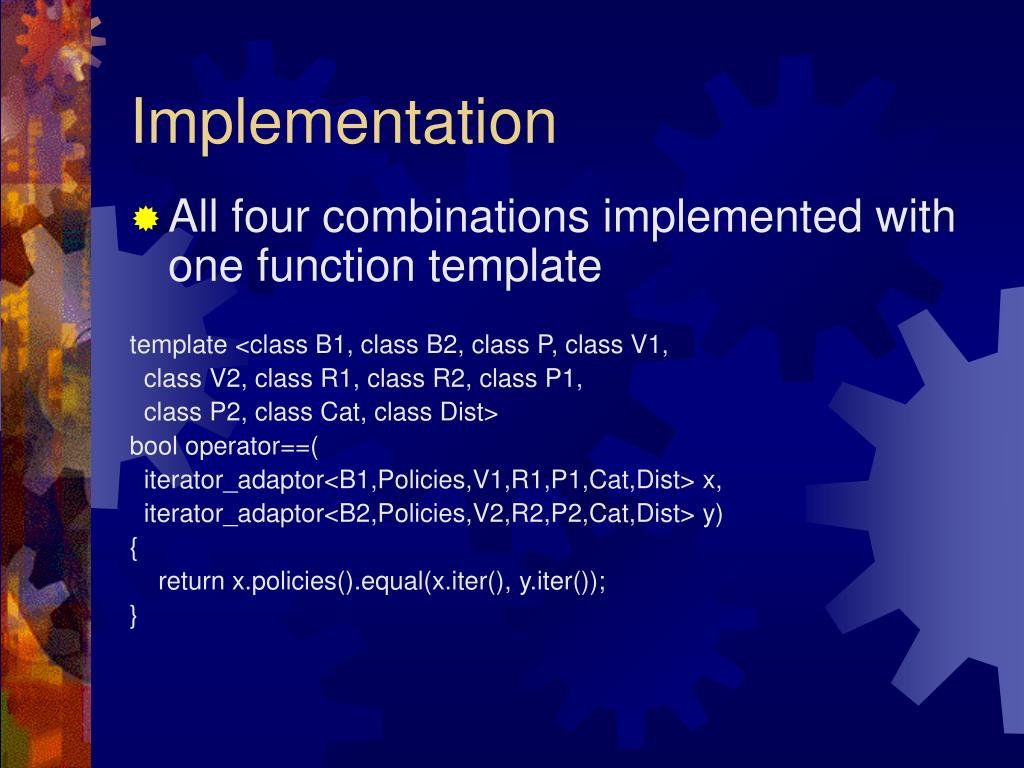 Implementation

All four combinations implemented with one function template

template <class B1, class B2, class P, class V1,
  class V2, class R1, class R2, class P1,
  class P2, class Cat, class Dist>
bool operator==(
  iterator_adaptor<B1,Policies,V1,R1,P1,Cat,Dist> x,
  iterator_adaptor<B2,Policies,V2,R2,P2,Cat,Dist> y)
{
    return x.policies().equal(x.iter(), y.iter());
}